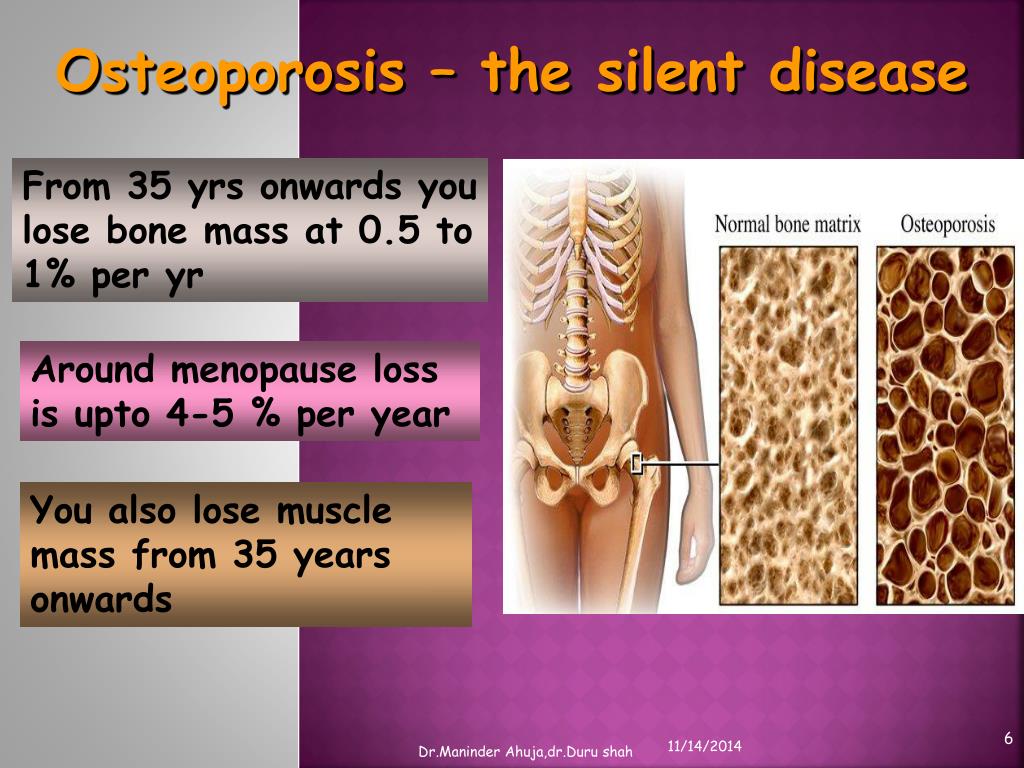 Osteoporosis – the silent disease

From 35 yrs onwards you lose bone mass at 0.5 to 1% per yr

Around menopause loss is upto 4-5 % per year

You also lose muscle mass from 35 years onwards

Normal bone matrix

Osteoporosis

Dr.Maninder Ahuja,dr.Duru shah

11/14/2014

6